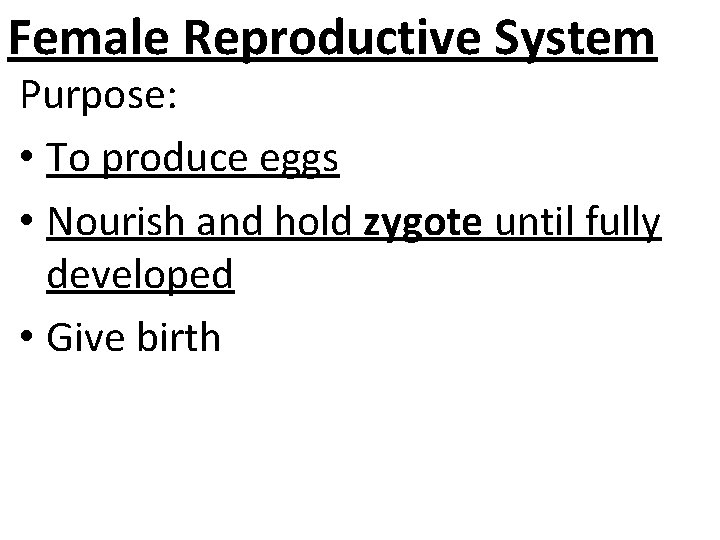 Female Reproductive System

Purpose:

• To produce eggs
• Nourish and hold zygote until fully developed
• Give birth